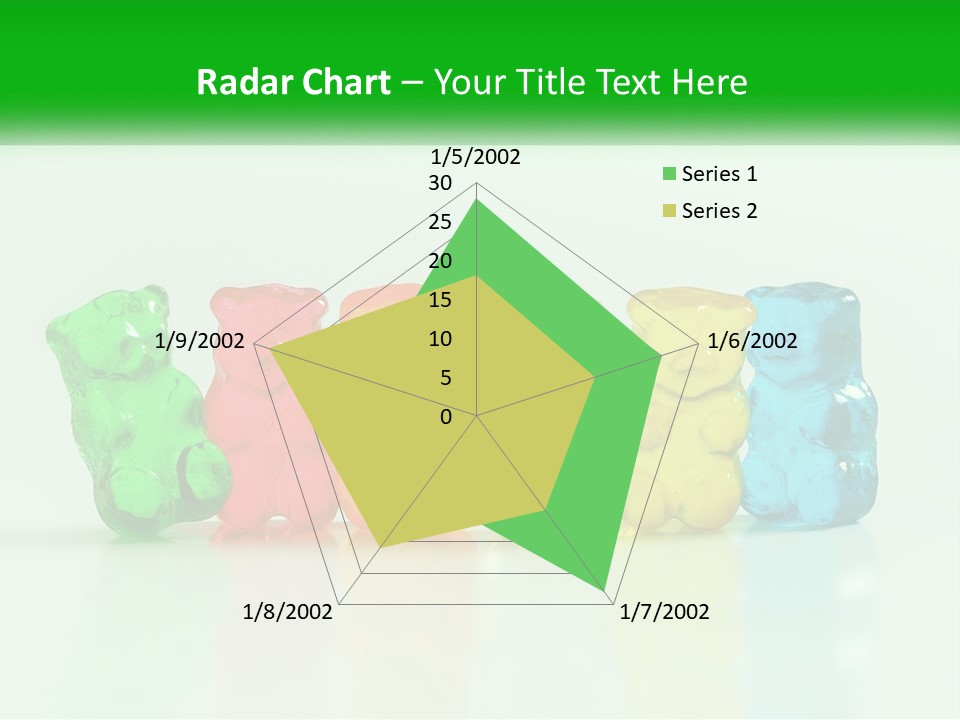 Radar Chart – Your Title Text Here

1/5/2002
30
25
20
15
10
5
0
1/6/2002
1/7/2002
1/8/2002
1/9/2002

Series 1
Series 2